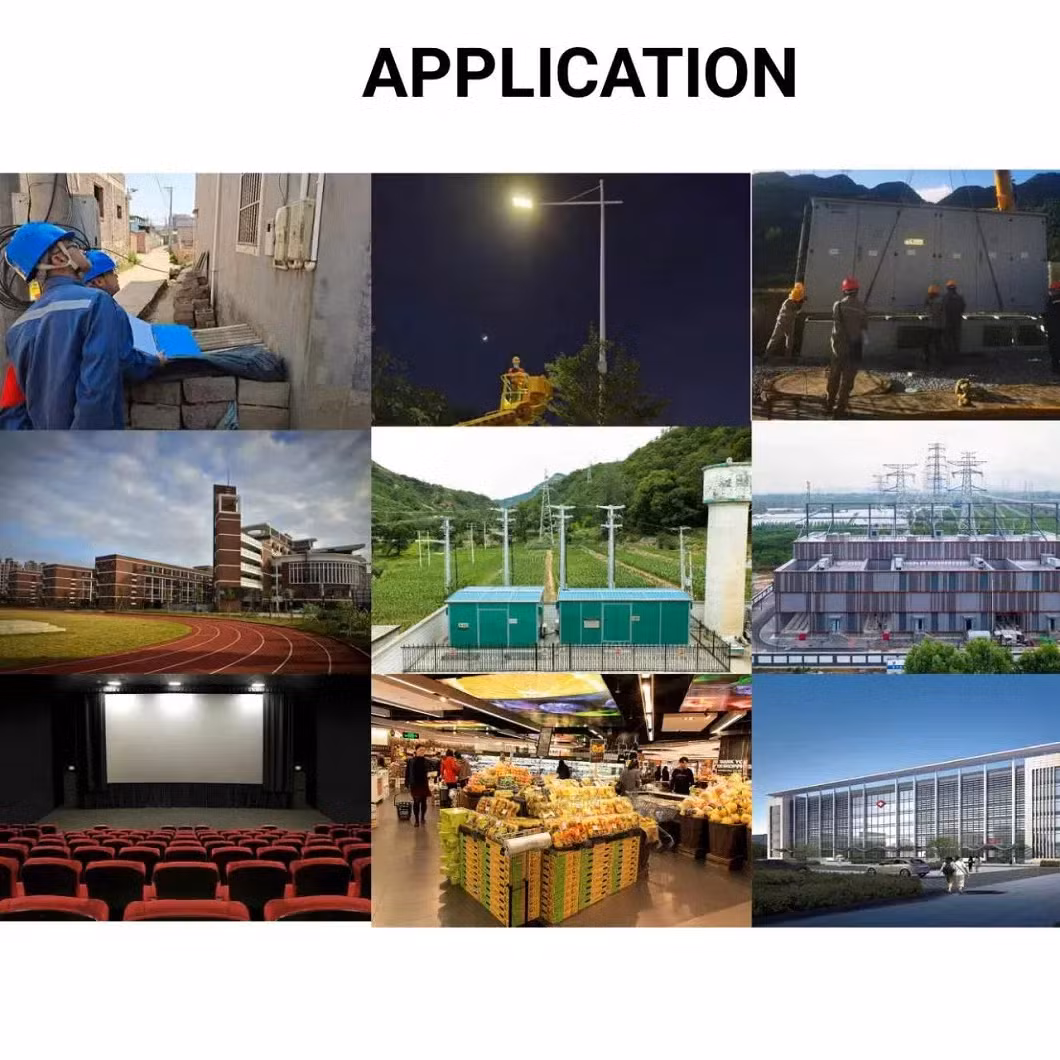 APPLICATION